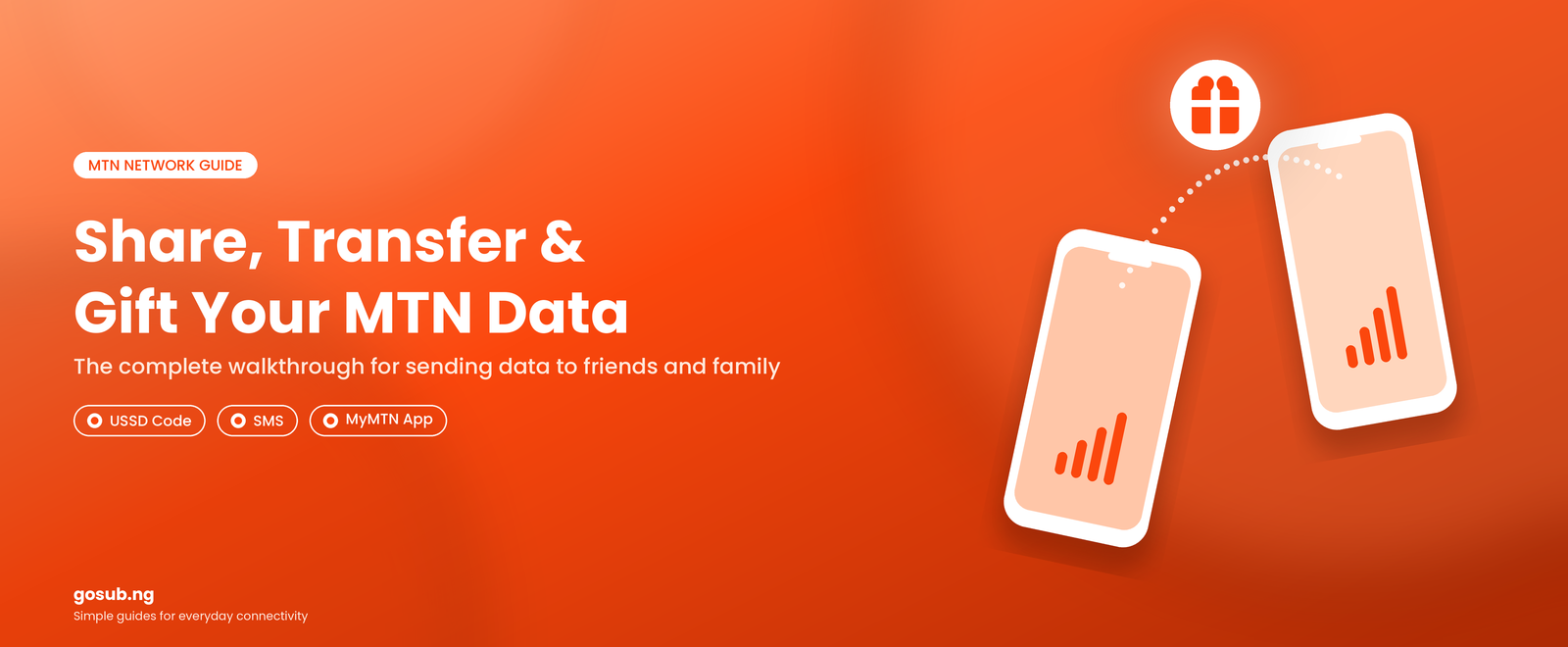 MTN NETWORK GUIDE

Share, Transfer & Gift Your MTN Data

The complete walkthrough for sending data to friends and family

USSD Code

SMS

MyMTN App

gosub.ng

Simple guides for everyday connectivity